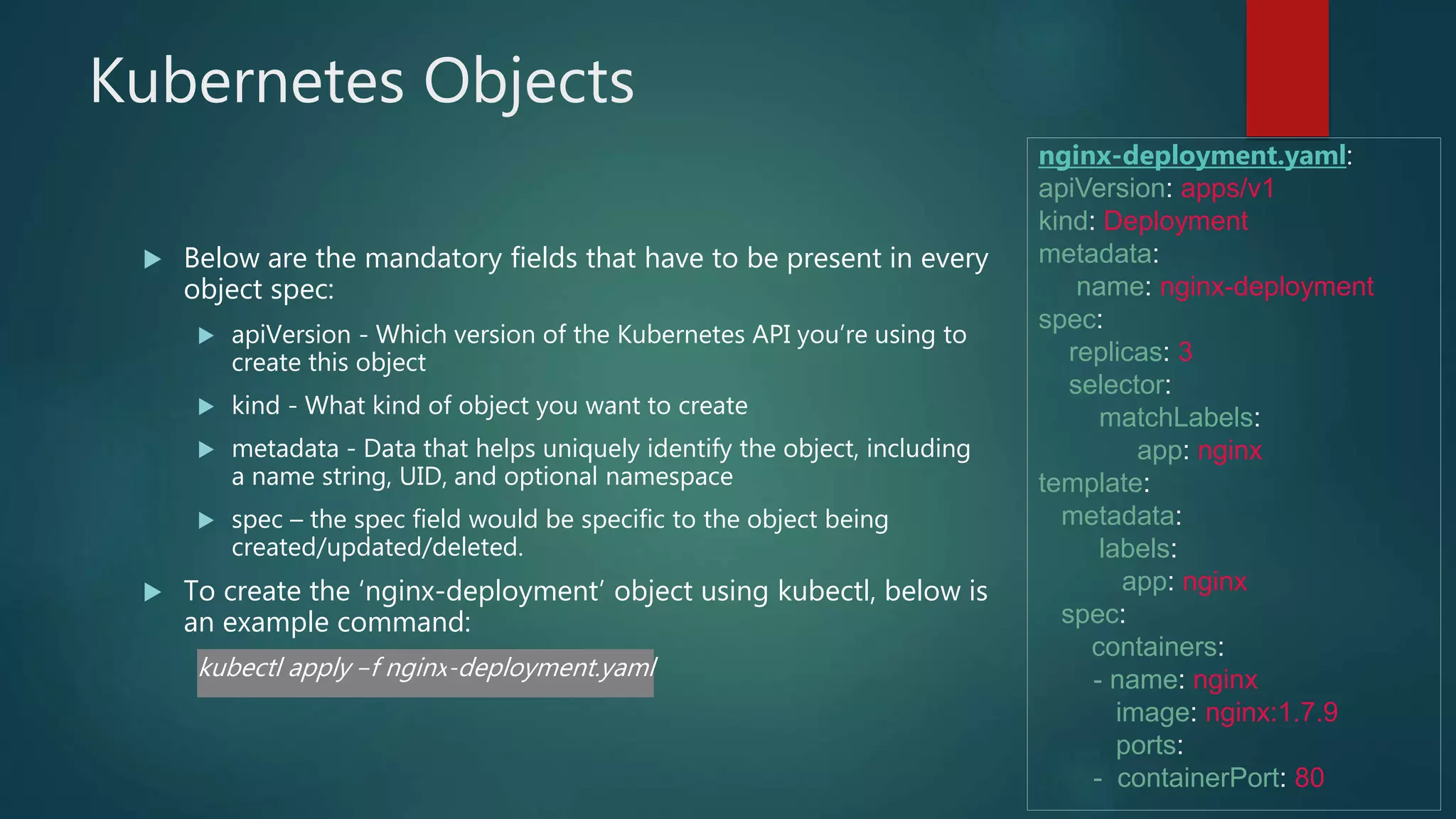 Kubernetes Objects

Below are the mandatory fields that have to be present in every object spec:

apiVersion - Which version of the Kubernetes API you're using to create this object

kind - What kind of object you want to create

metadata - Data that helps uniquely identify the object, including a name string, UID, and optional namespace

spec – the spec field would be specific to the object being created/updated/deleted.

To create the 'nginx-deployment' object using kubectl, below is an example command:

kubectl apply –f nginx-deployment.yaml

nginx-deployment.yaml:
apiVersion: apps/v1
kind: Deployment
metadata:
name: nginx-deployment
spec:
replicas: 3
selector:
matchLabels:
app: nginx
template:
metadata:
labels:
app: nginx
spec:
containers:
- name: nginx
image: nginx:1.7.9
ports:
- containerPort: 80